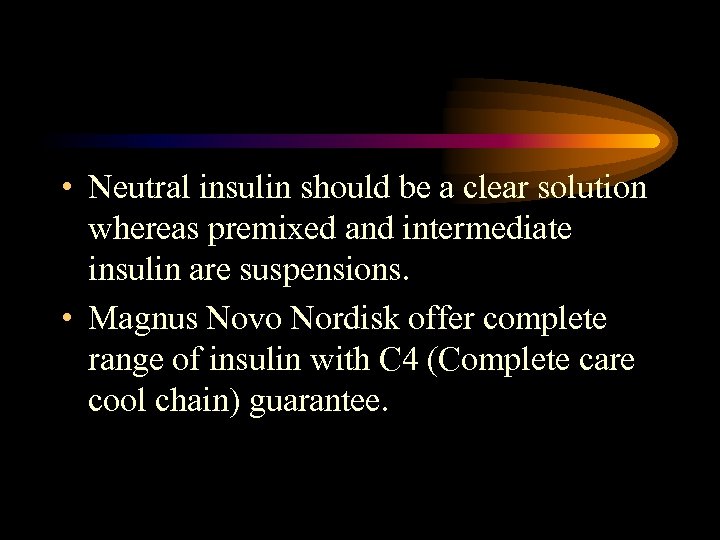 • Neutral insulin should be a clear solution whereas premixed and intermediate insulin are suspensions.

• Magnus Novo Nordisk offer complete range of insulin with C4 (Complete care cool chain) guarantee.